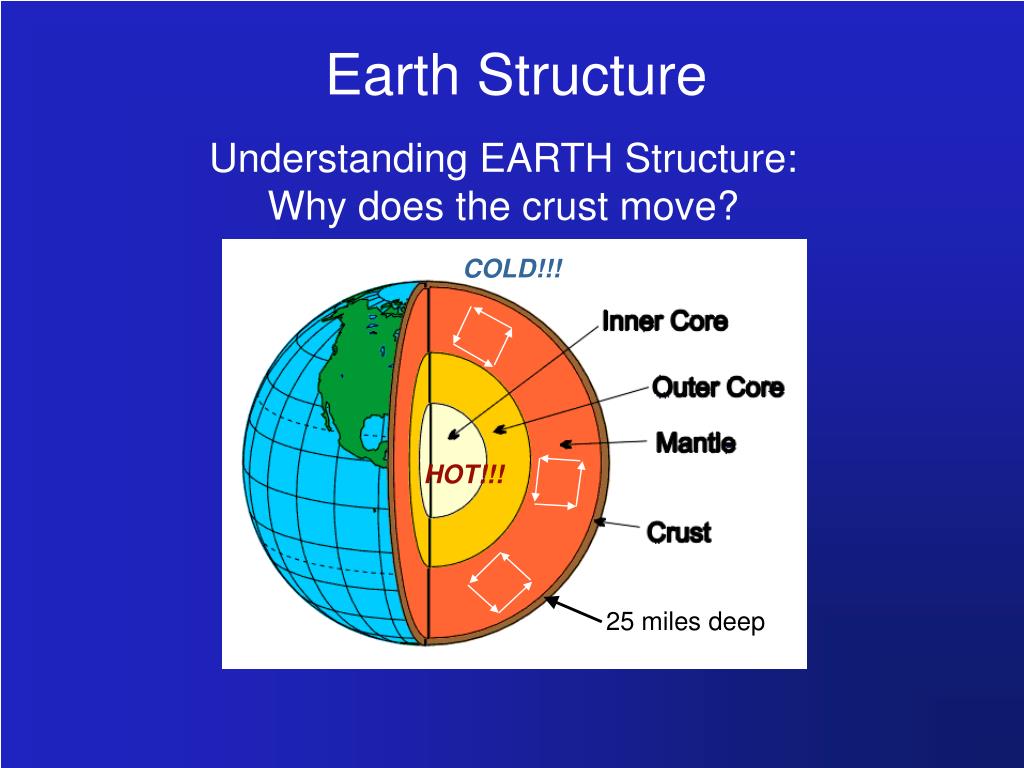 Earth Structure

Understanding EARTH Structure: Why does the crust move?

COLD!!!

Inner Core

Outer Core

Mantle

HOT!!!

Crust

25 miles deep